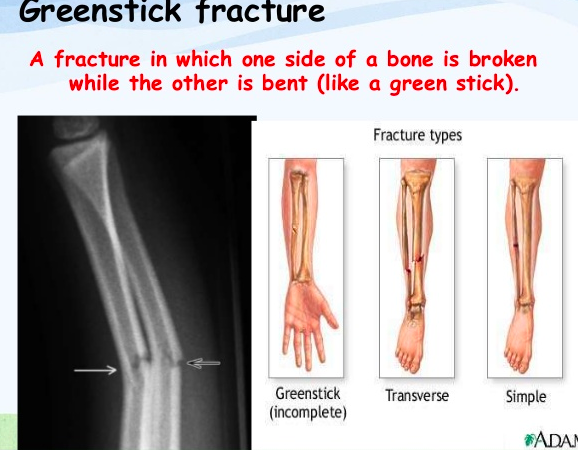 Greenstick fracture

A fracture in which one side of a bone is broken while the other is bent (like a green stick).

Fracture types

Greenstick (incomplete)

Transverse

Simple

ADAM